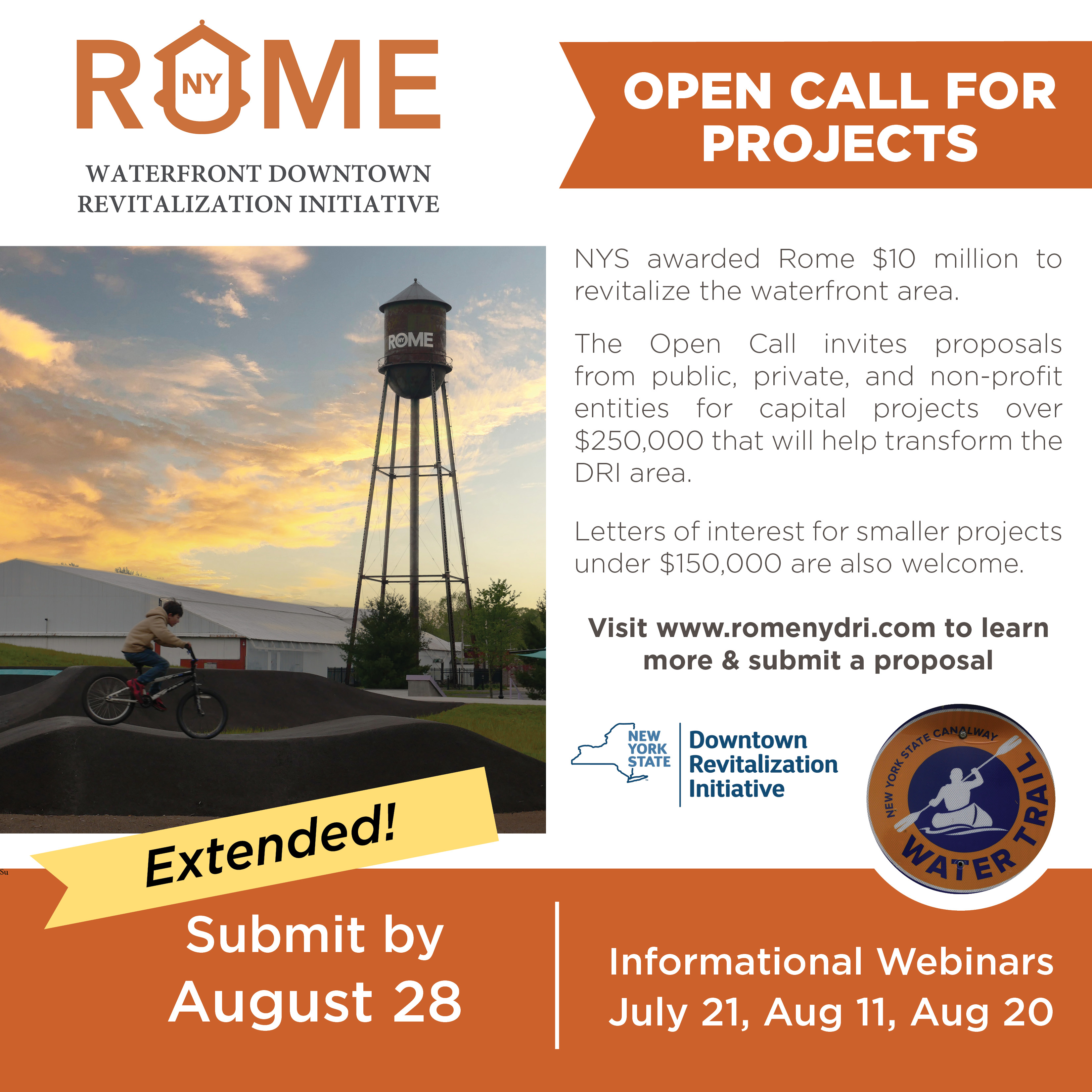 ROME NY

WATERFRONT DOWNTOWN REVITALIZATION INITIATIVE

OPEN CALL FOR PROJECTS

ROME NY

NYS awarded Rome $10 million to revitalize the waterfront area.

The Open Call invites proposals from public, private, and non-profit entities for capital projects over $250,000 that will help transform the DRI area.

Letters of interest for smaller projects under $150,000 are also welcome.

Visit www.romenydri.com to learn more & submit a proposal

NEW YORK STATE

Downtown Revitalization Initiative

NEW YORK STATE CANALWAY WATER TRAIL

Extended!

Su

Submit by August 28

Informational Webinars July 21, Aug 11, Aug 20